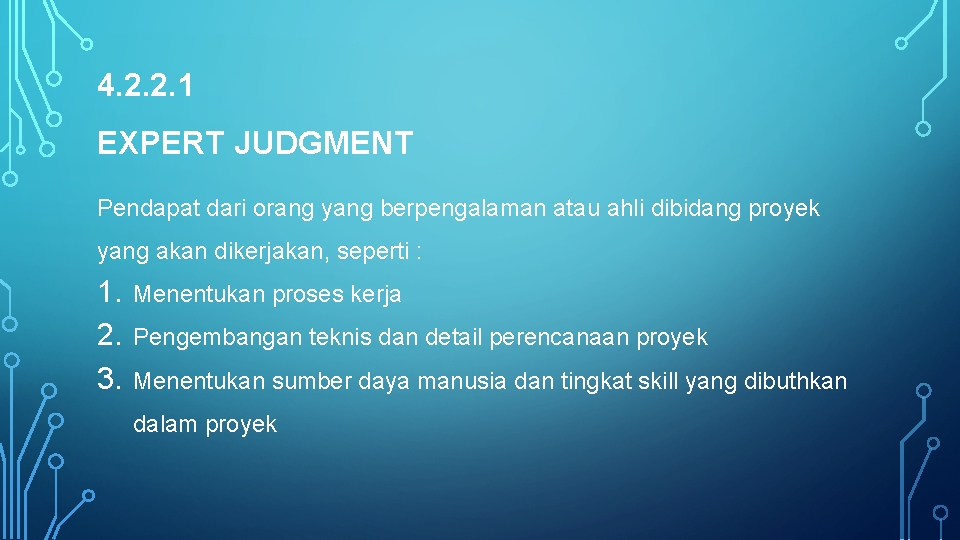 4.2.2.1

EXPERT JUDGMENT

Pendapat dari orang yang berpengalaman atau ahli dibidang proyek yang akan dikerjakan, seperti :

1. Menentukan proses kerja
2. Pengembangan teknis dan detail perencanaan proyek
3. Menentukan sumber daya manusia dan tingkat skill yang dibuthkan dalam proyek